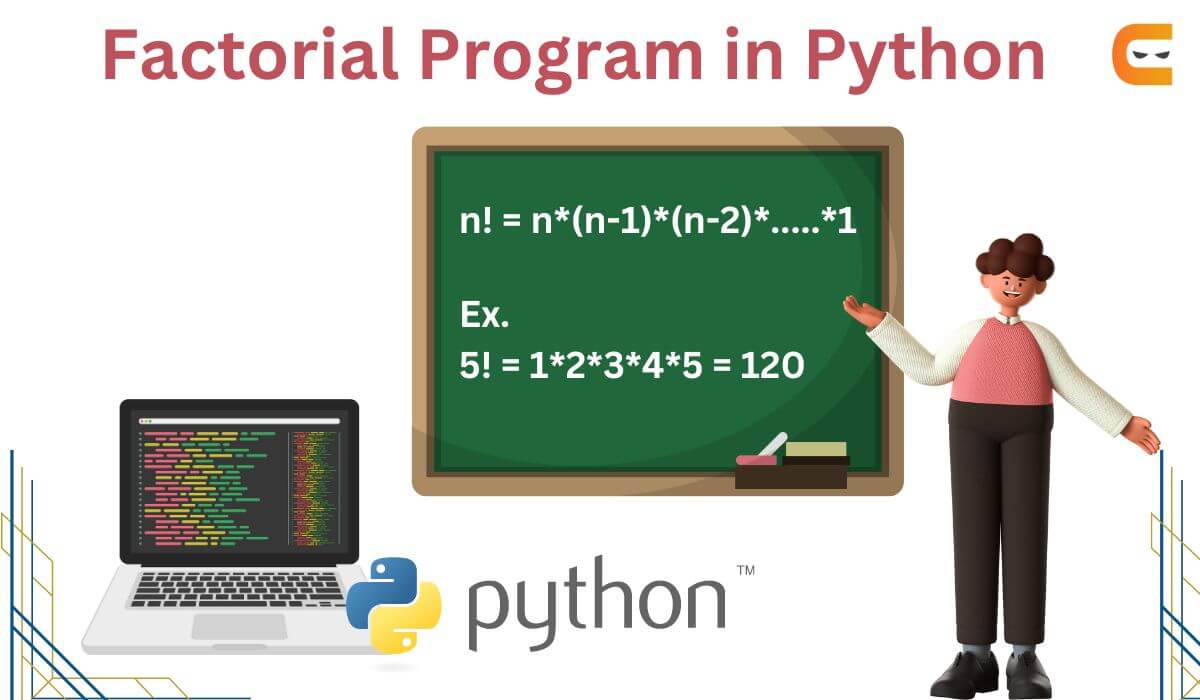 Factorial Program in Python

n! = n*(n-1)*(n-2)*.....*1

Ex.
5! = 1*2*3*4*5 = 120

python™